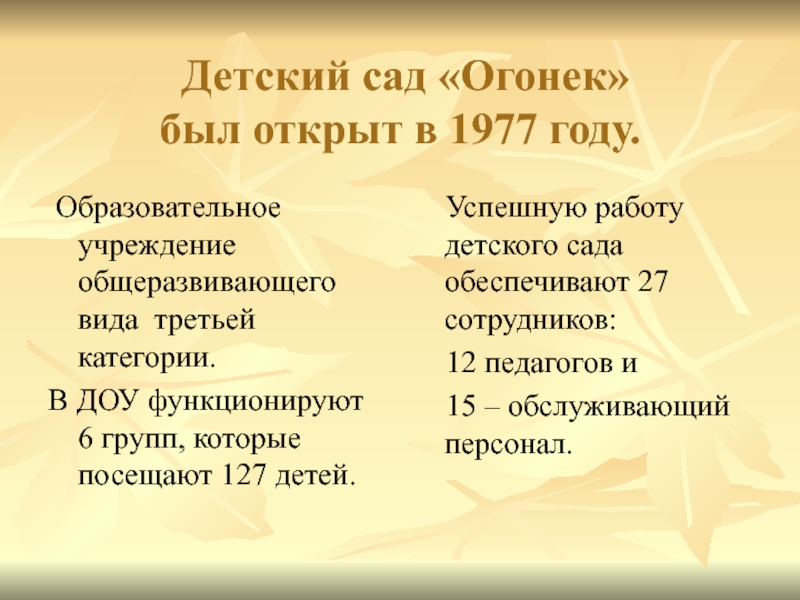 Детский сад «Огонек» был открыт в 1977 году.

Образовательное учреждение общеразвивающего вида третьей категории.

В ДОУ функционируют 6 групп, которые посещают 127 детей.

Успешную работу детского сада обеспечивают 27 сотрудников:

12 педагогов и

15 – обслуживающий персонал.